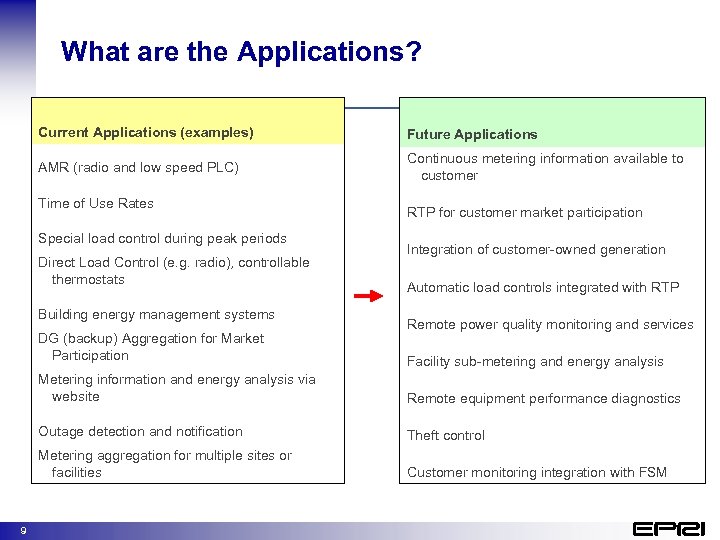 What are the Applications?

Current Applications (examples)

AMR (radio and low speed PLC)

Time of Use Rates

Special load control during peak periods

Direct Load Control (e.g. radio), controllable thermostats

Building energy management systems

DG (backup) Aggregation for Market Participation

Metering information and energy analysis via website

Outage detection and notification

Metering aggregation for multiple sites or facilities

Future Applications

Continuous metering information available to customer

RTP for customer market participation

Integration of customer-owned generation

Automatic load controls integrated with RTP

Remote power quality monitoring and services

Facility sub-metering and energy analysis

Remote equipment performance diagnostics

Theft control

Customer monitoring integration with FSM

9

EPRI